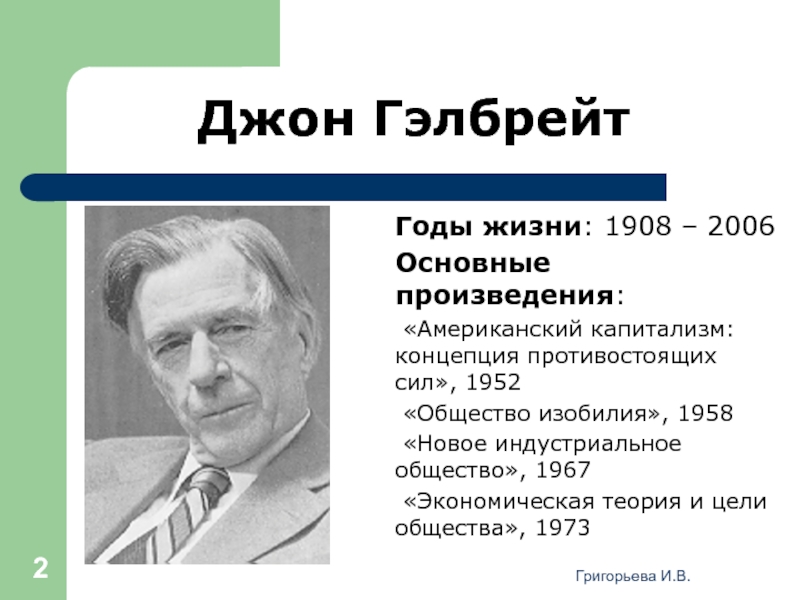 Джон Гэлбрейт

Годы жизни: 1908 – 2006

Основные произведения:

«Американский капитализм: концепция противостоящих сил», 1952

«Общество изобилия», 1958

«Новое индустриальное общество», 1967

«Экономическая теория и цели общества», 1973

2

Григорьева И.В.